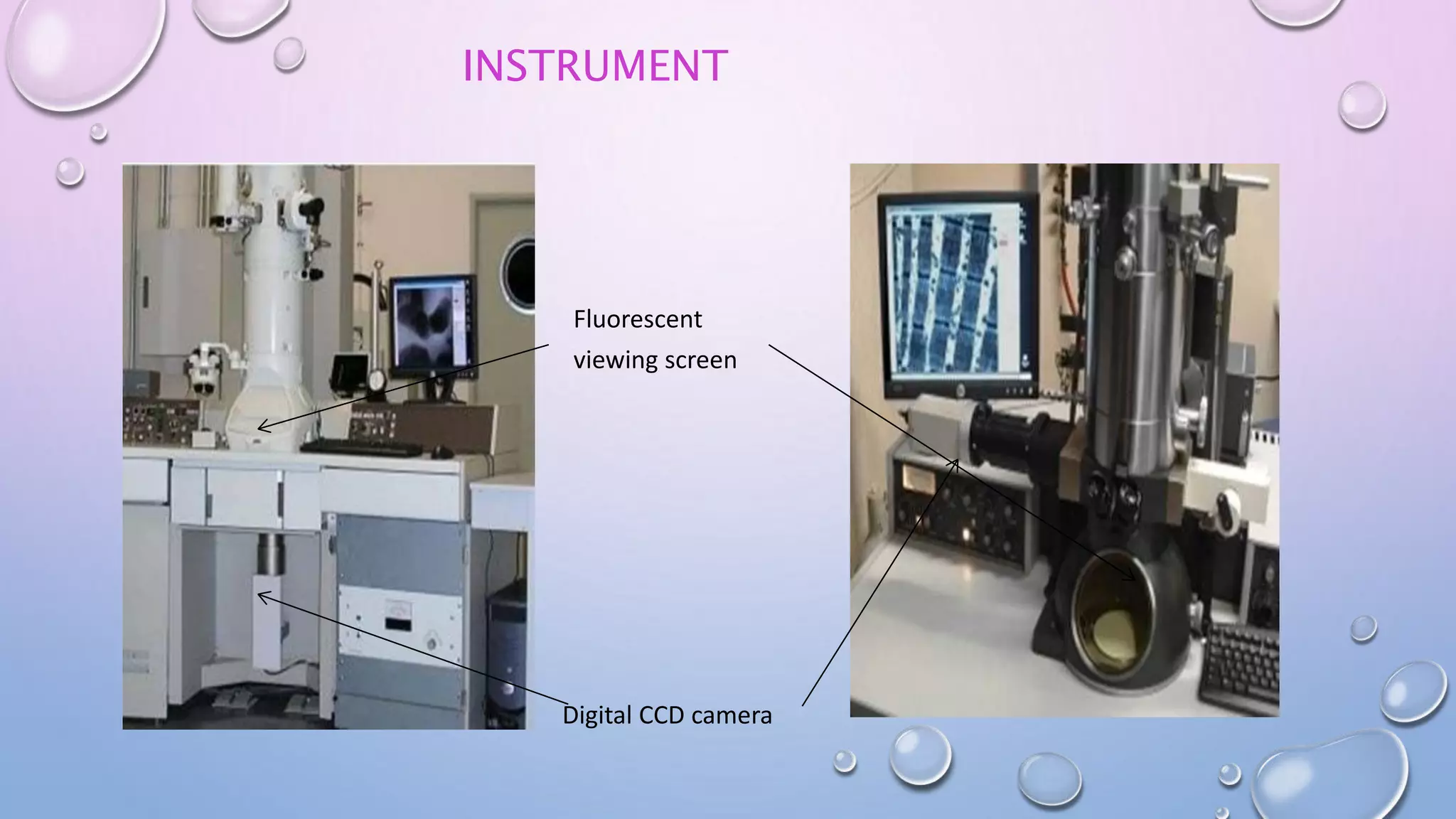 INSTRUMENT

Fluorescent viewing screen

Digital CCD camera